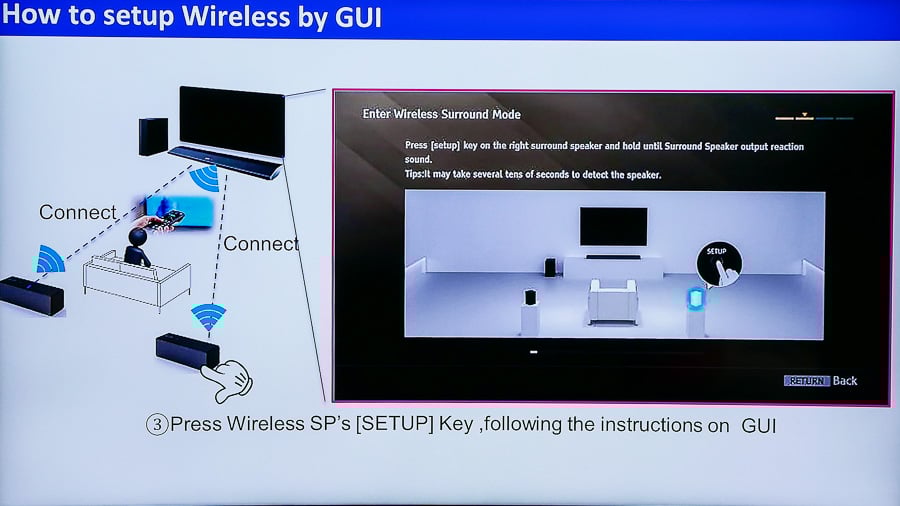 How to setup Wireless by GUI

Connect

Connect

Enter Wireless Surround Mode

Press [setup] key on the right surround speaker and hold until Surround Speaker output reaction sound.
Tips:It may take several tens of seconds to detect the speaker.

SETUP

RETURN Back

③Press Wireless SP's [SETUP] Key ,following the instructions on GUI